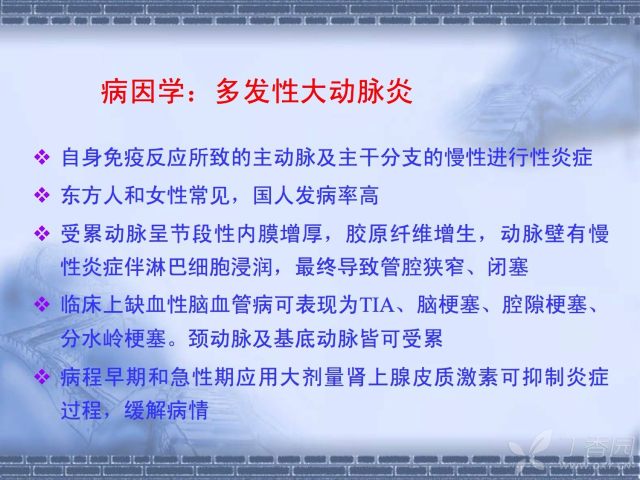 病因学：多发性大动脉炎

❖ 自身免疫反应所致的主动脉及主干分支的慢性进行性炎症

❖ 东方人和女性常见，国人发病率高

❖ 受累动脉呈节段性内膜增厚，胶原纤维增生，动脉壁有慢性炎症伴淋巴细胞浸润，最终导致管腔狭窄、闭塞

❖ 临床上缺血性脑血管病可表现为TIA、脑梗塞、腔隙梗塞、分水岭梗塞。颈动脉及基底动脉皆可受累

❖ 病程早期和急性期应用大剂量肾上腺皮质激素可抑制炎症过程，缓解病情

丁香园